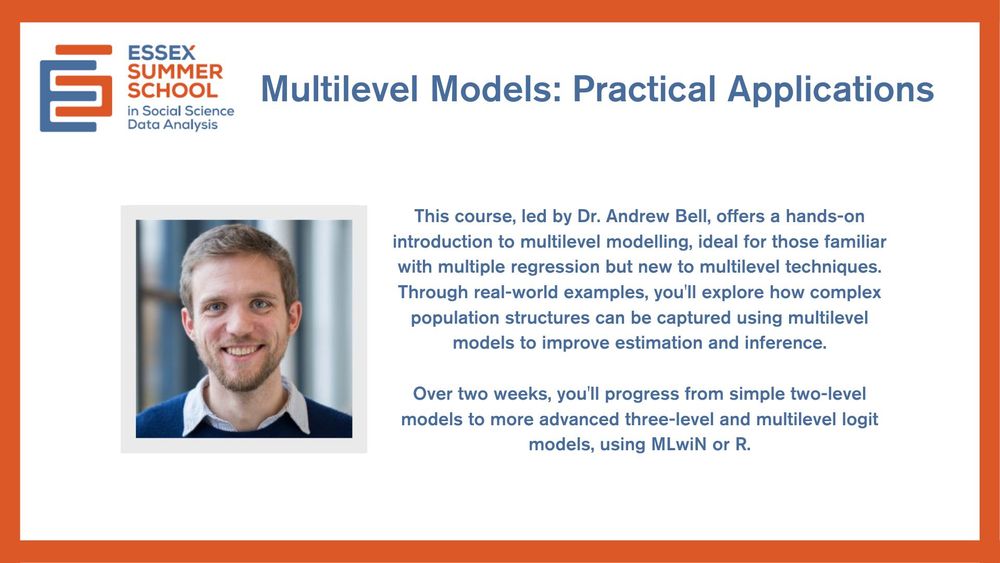 ESSEX
SUMMER
SCHOOL
in Social Science
Data Analysis

Multilevel Models: Practical Applications

This course, led by Dr. Andrew Bell, offers a hands-on introduction to multilevel modelling, ideal for those familiar with multiple regression but new to multilevel techniques. Through real-world examples, you'll explore how complex population structures can be captured using multilevel models to improve estimation and inference.

Over two weeks, you'll progress from simple two-level models to more advanced three-level and multilevel logit models, using MLwiN or R.